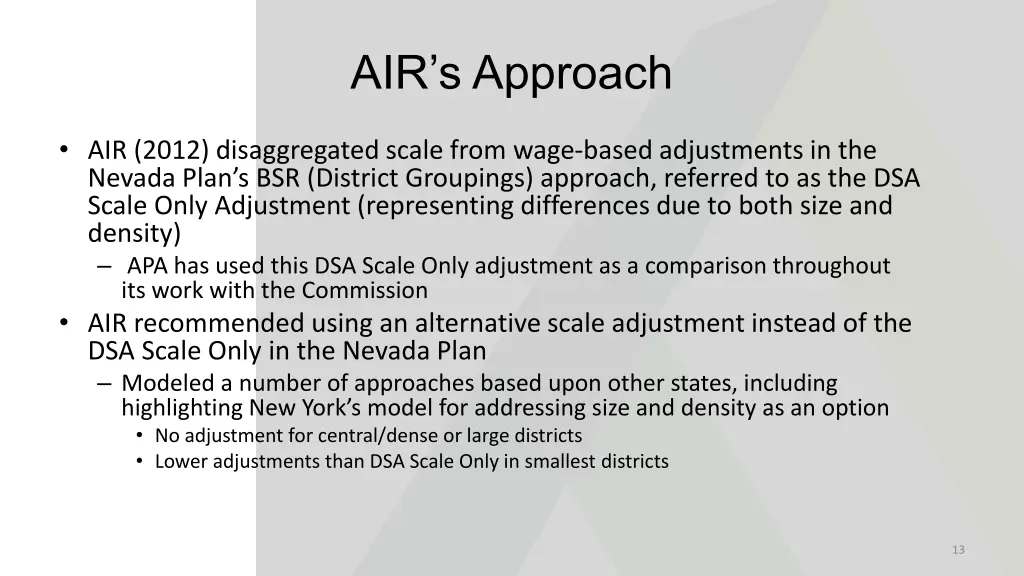 AIR’s Approach

• AIR (2012) disaggregated scale from wage-based adjustments in the Nevada Plan’s BSR (District Groupings) approach, referred to as the DSA Scale Only Adjustment (representing differences due to both size and density)
– APA has used this DSA Scale Only adjustment as a comparison throughout its work with the Commission
• AIR recommended using an alternative scale adjustment instead of the DSA Scale Only in the Nevada Plan
– Modeled a number of approaches based upon other states, including highlighting New York’s model for addressing size and density as an option
• No adjustment for central/dense or large districts
• Lower adjustments than DSA Scale Only in smallest districts

13